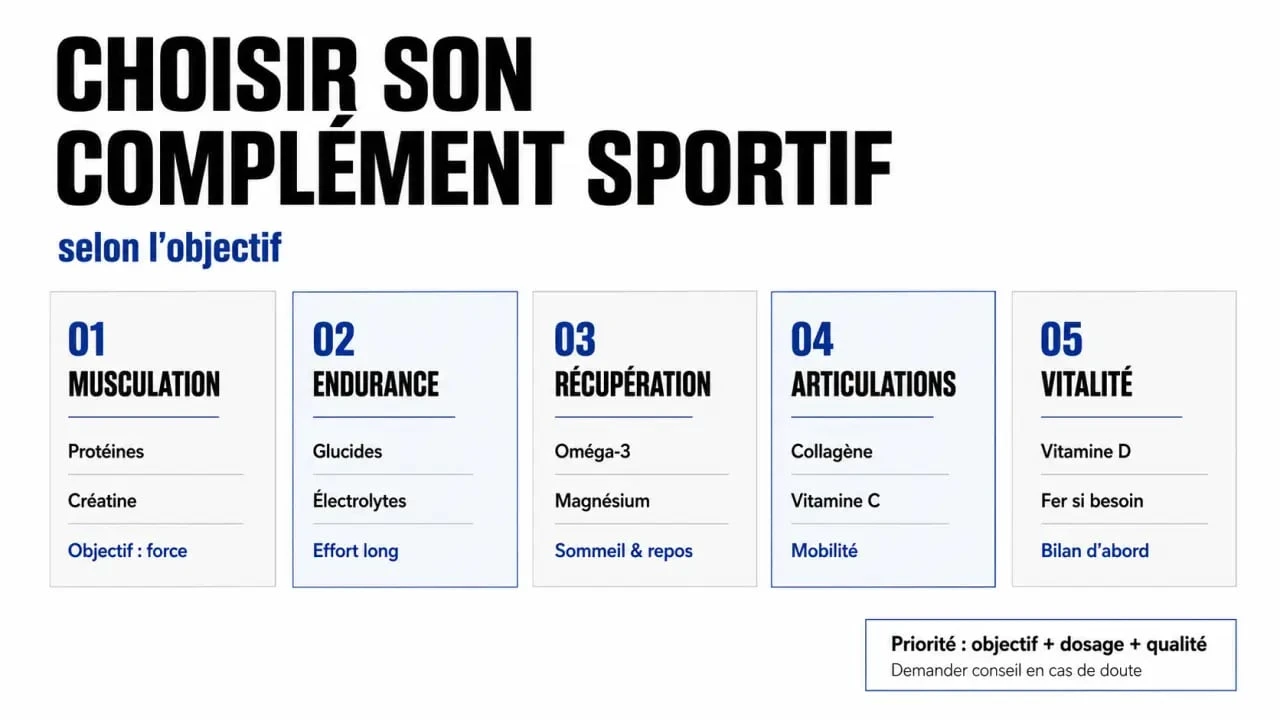 CHOISIR SON COMPLÉMENT SPORTIF

selon l'objectif

01
MUSCULATION
Protéines
Créatine
Objectif : force

02
ENDURANCE
Glucides
Électrolytes
Effort long

03
RÉCUPÉRATION
Oméga-3
Magnésium
Sommeil & repos

04
ARTICULATIONS
Collagène
Vitamine C
Mobilité

05
VITALITÉ
Vitamine D
Fer si besoin
Bilan d'abord

Priorité : objectif + dosage + qualité
Demander conseil en cas de doute